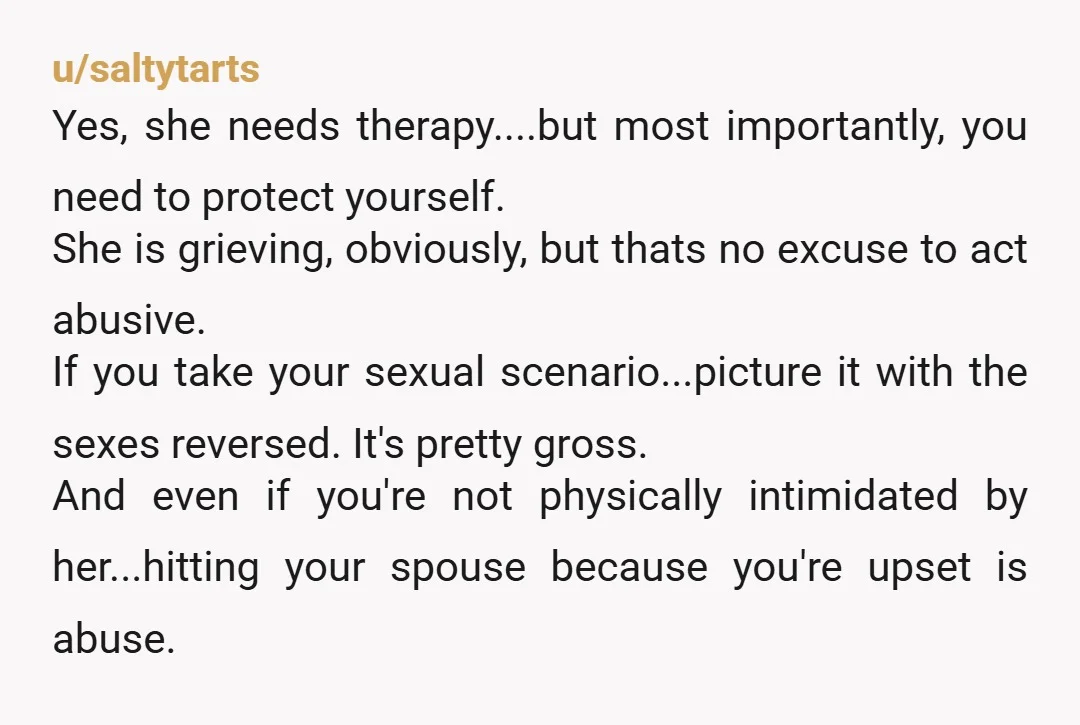 u/saltytarts
Yes, she needs therapy....but most importantly, you need to protect yourself.
She is grieving, obviously, but thats no excuse to act abusive.
If you take your sexual scenario...picture it with the sexes reversed. It's pretty gross.
And even if you're not physically intimidated by her...hitting your spouse because you're upset is abuse.